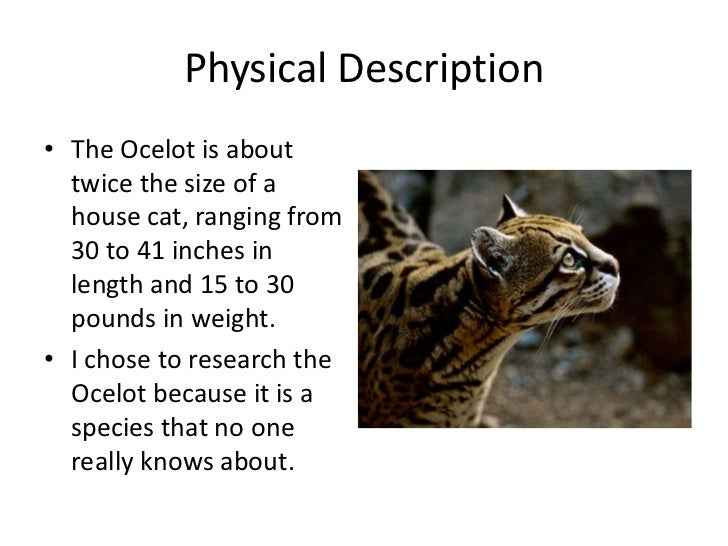 Physical Description

• The Ocelot is about twice the size of a house cat, ranging from 30 to 41 inches in length and 15 to 30 pounds in weight.

• I chose to research the Ocelot because it is a species that no one really knows about.